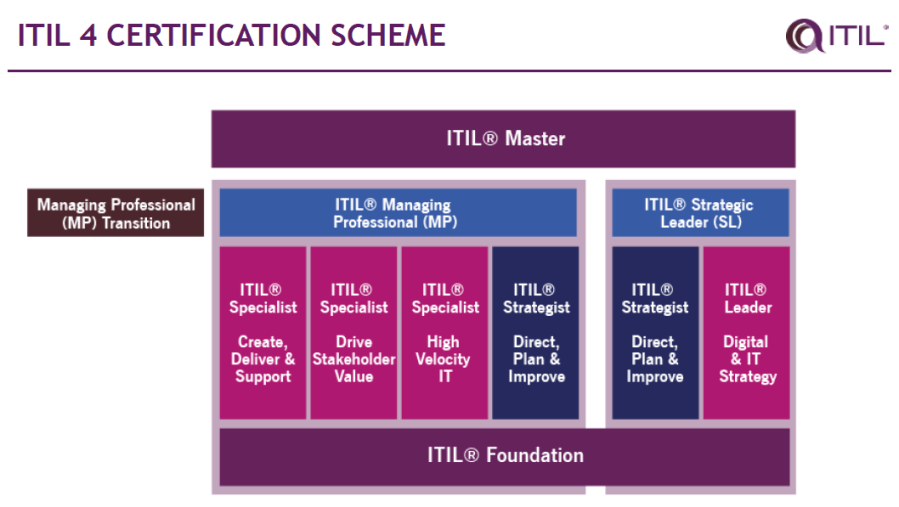 ITIL 4 CERTIFICATION SCHEME

ITIL®

ITIL® Master

Managing Professional (MP) Transition

ITIL® Managing Professional (MP)

ITIL® Strategic Leader (SL)

ITIL® Specialist

Create, Deliver & Support

ITIL® Specialist

Drive Stakeholder Value

ITIL® Specialist

High Velocity IT

ITIL® Strategist

Direct, Plan & Improve

ITIL® Strategist

Direct, Plan & Improve

ITIL® Leader

Digital & IT Strategy

ITIL® Foundation